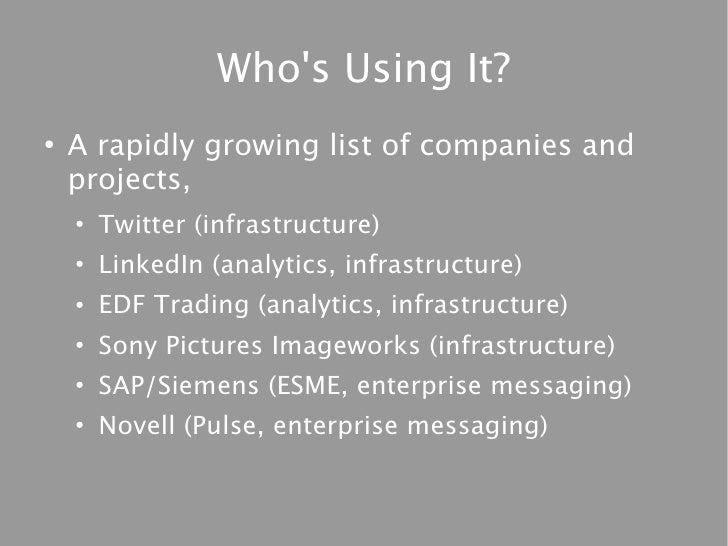 Who's Using It?

• A rapidly growing list of companies and projects,

• Twitter (infrastructure)

• LinkedIn (analytics, infrastructure)

• EDF Trading (analytics, infrastructure)

• Sony Pictures Imageworks (infrastructure)

• SAP/Siemens (ESME, enterprise messaging)

• Novell (Pulse, enterprise messaging)